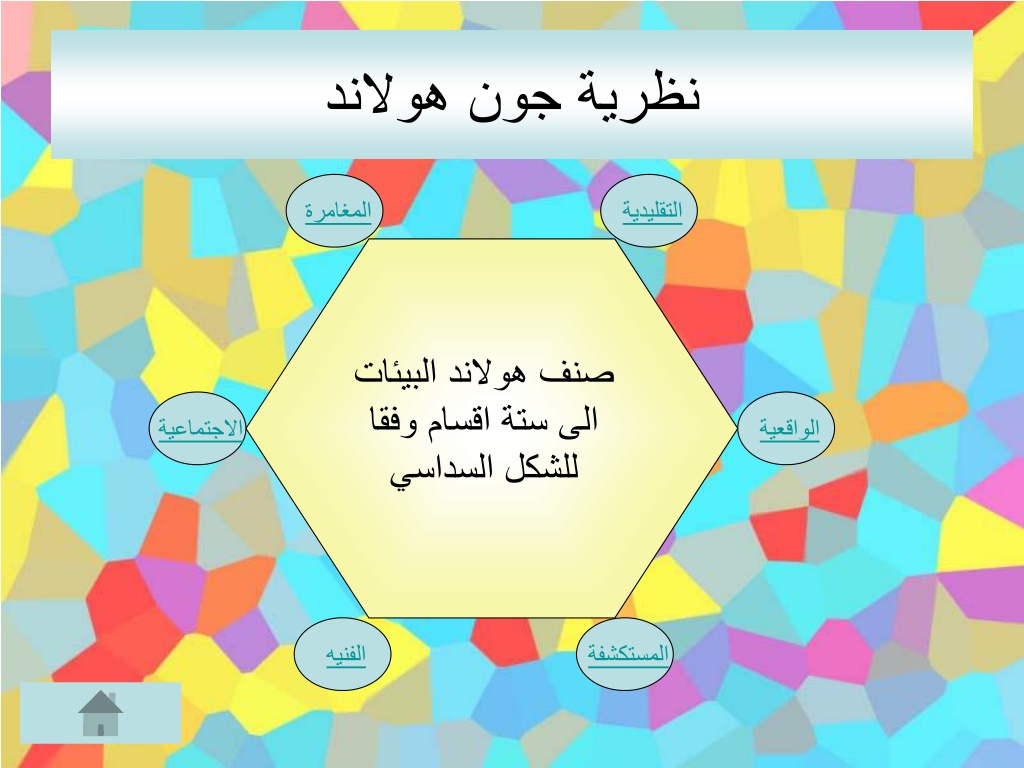 نظرية جون هولاند

التقليدية

المغامرة

صنف هولاند البيئات الى ستة اقسام وفقا للشكل السداسي

الواقعية

الاجتماعية

المستكشفة

الفنيه